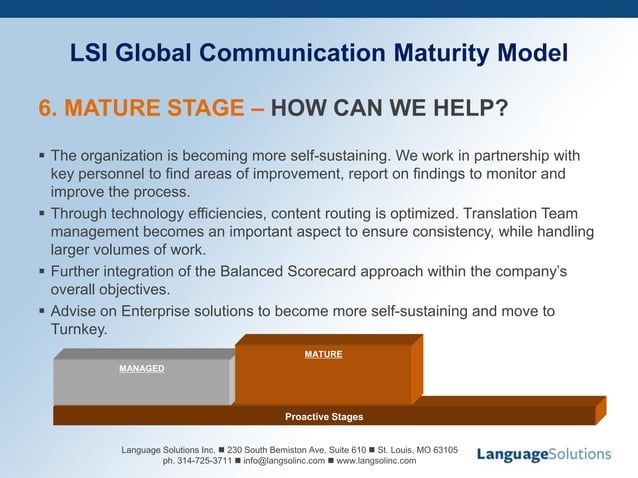 LSI Global Communication Maturity Model

6. MATURE STAGE – HOW CAN WE HELP?

▪ The organization is becoming more self-sustaining. We work in partnership with key personnel to find areas of improvement, report on findings to monitor and improve the process.
▪ Through technology efficiencies, content routing is optimized. Translation Team management becomes an important aspect to ensure consistency, while handling larger volumes of work.
▪ Further integration of the Balanced Scorecard approach within the company's overall objectives.
▪ Advise on Enterprise solutions to become more self-sustaining and move to Turnkey.

MANAGED
MATURE
Proactive Stages

Language Solutions Inc. ■ 230 South Bemiston Ave. Suite 610 ■ St. Louis, MO 63105
ph. 314-725-3711 ■ info@langsolinc.com ■ www.langsolinc.com

LanguageSolutions